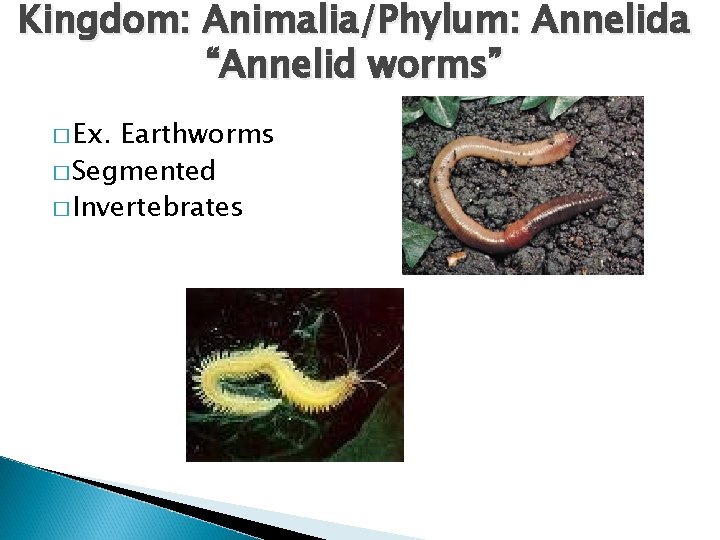 Kingdom: Animalia/Phylum: Annelida
“Annelid worms”

□ Ex. Earthworms
□ Segmented
□ Invertebrates